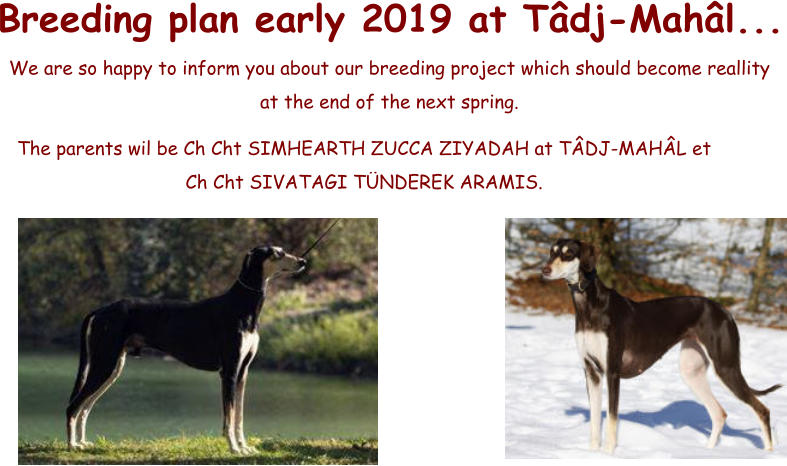 Breeding plan early 2019 at Tâdj-Mahâl...

We are so happy to inform you about our breeding project which should become reallity at the end of the next spring.

The parents wil be Ch Cht SIMHEARTH ZUCCA ZIYADAH at TÂDJ-MAHÂL et Ch Cht SIVATAGI TÜNDEREK ARAMIS.